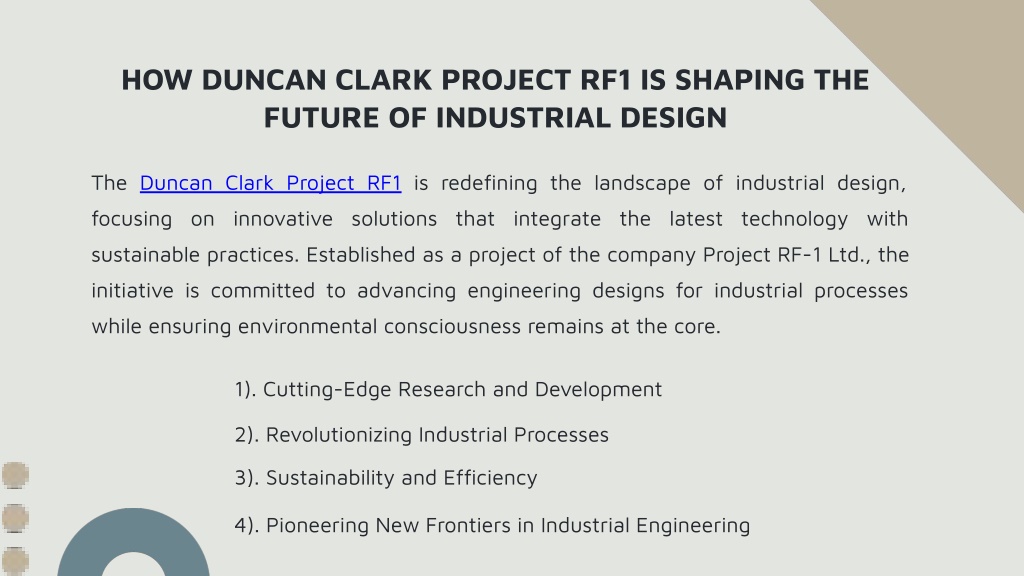 HOW DUNCAN CLARK PROJECT RF1 IS SHAPING THE FUTURE OF INDUSTRIAL DESIGN

The Duncan Clark Project RF1 is redefining the landscape of industrial design, focusing on innovative solutions that integrate the latest technology with sustainable practices. Established as a project of the company Project RF-1 Ltd., the initiative is committed to advancing engineering designs for industrial processes while ensuring environmental consciousness remains at the core.

1). Cutting-Edge Research and Development

2). Revolutionizing Industrial Processes

3). Sustainability and Efficiency

4). Pioneering New Frontiers in Industrial Engineering